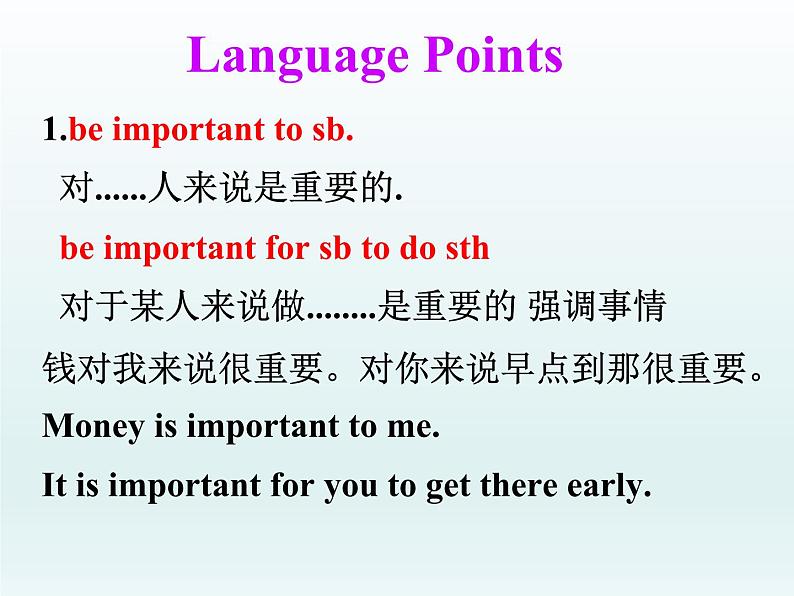 Language Points

1.be important to sb.

对......人来说是重要的.

be important for sb to do sth

对于某人来说做........是重要的 强调事情

钱对我来说很重要。对你来说早点到那很重要。

Money is important to me.

It is important for you to get there early.